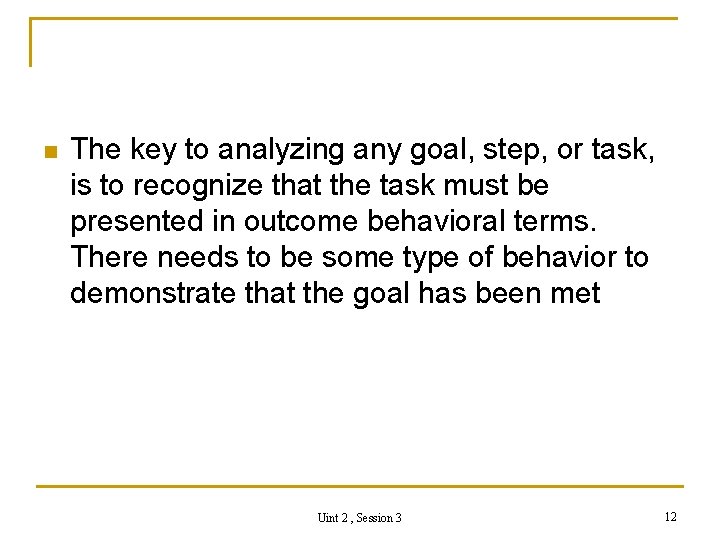 The key to analyzing any goal, step, or task, is to recognize that the task must be presented in outcome behavioral terms. There needs to be some type of behavior to demonstrate that the goal has been met

Uint 2 , Session 3

12